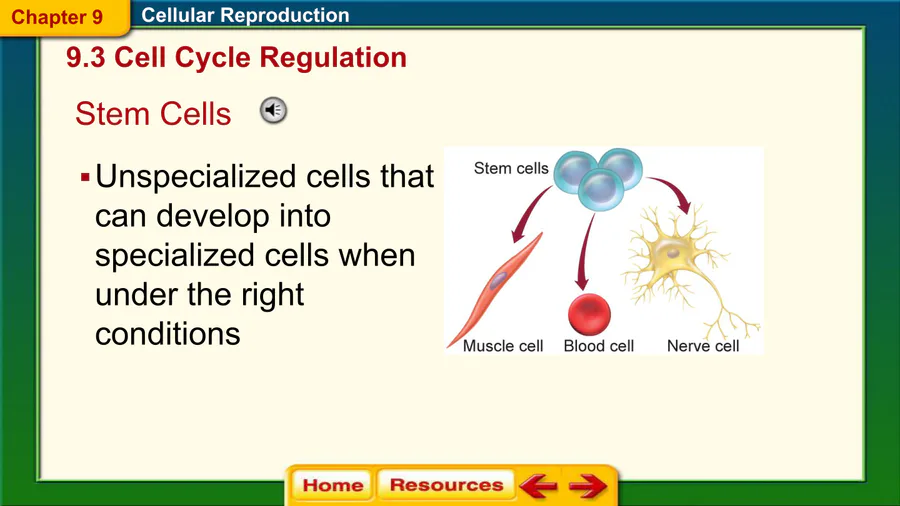 Chapter 9 Cellular Reproduction

9.3 Cell Cycle Regulation

Stem Cells

▪ Unspecialized cells that can develop into specialized cells when under the right conditions

Stem cells

Muscle cell Blood cell Nerve cell

Home Resources